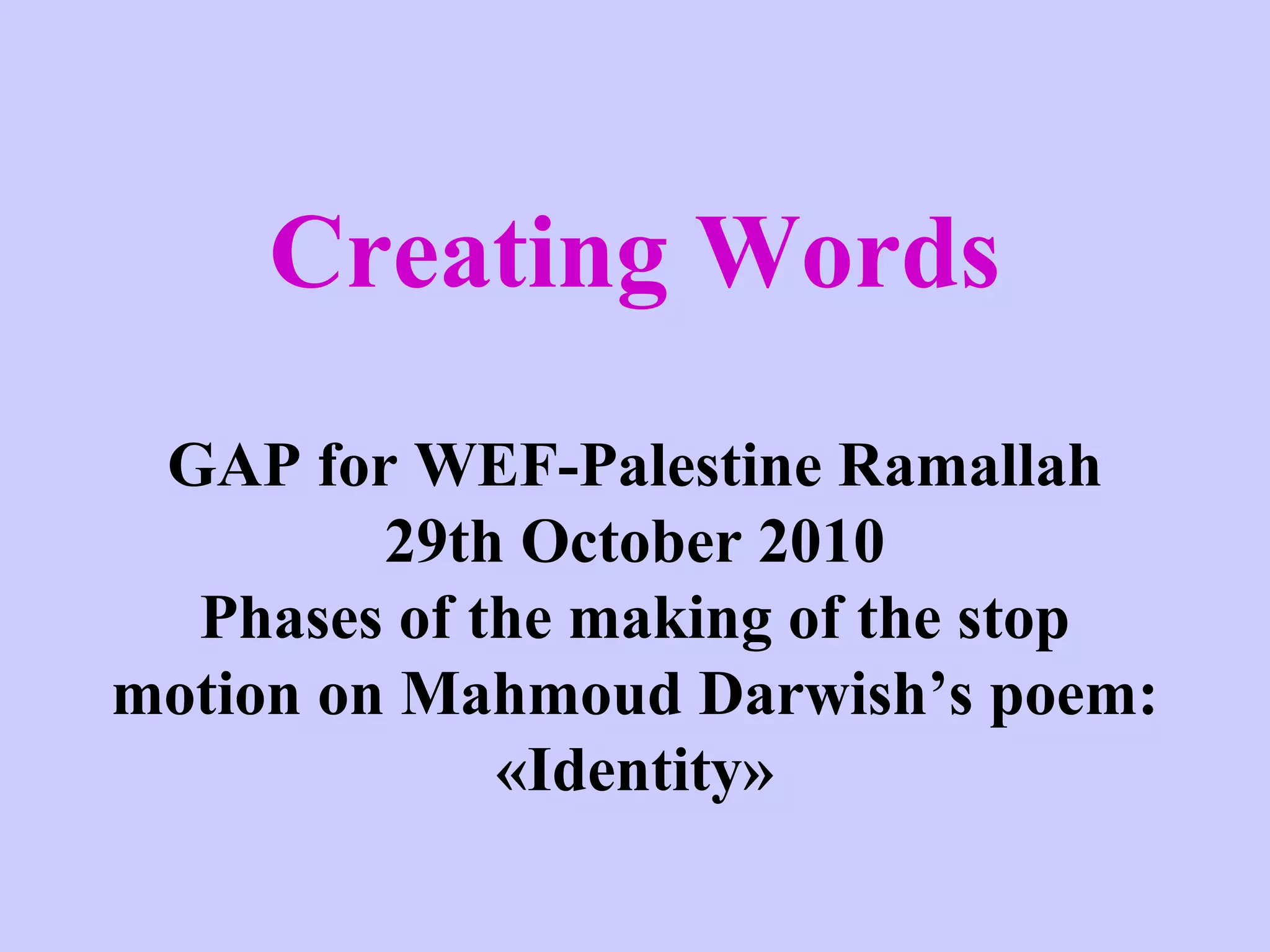 Creating Words

GAP for WEF-Palestine Ramallah
29th October 2010
Phases of the making of the stop motion on Mahmoud Darwish’s poem: «Identity»